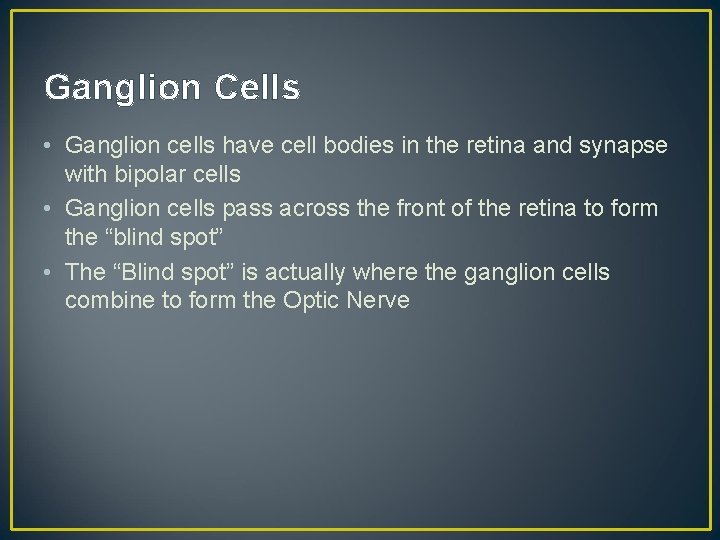 Ganglion Cells

• Ganglion cells have cell bodies in the retina and synapse with bipolar cells
• Ganglion cells pass across the front of the retina to form the “blind spot”
• The “Blind spot” is actually where the ganglion cells combine to form the Optic Nerve